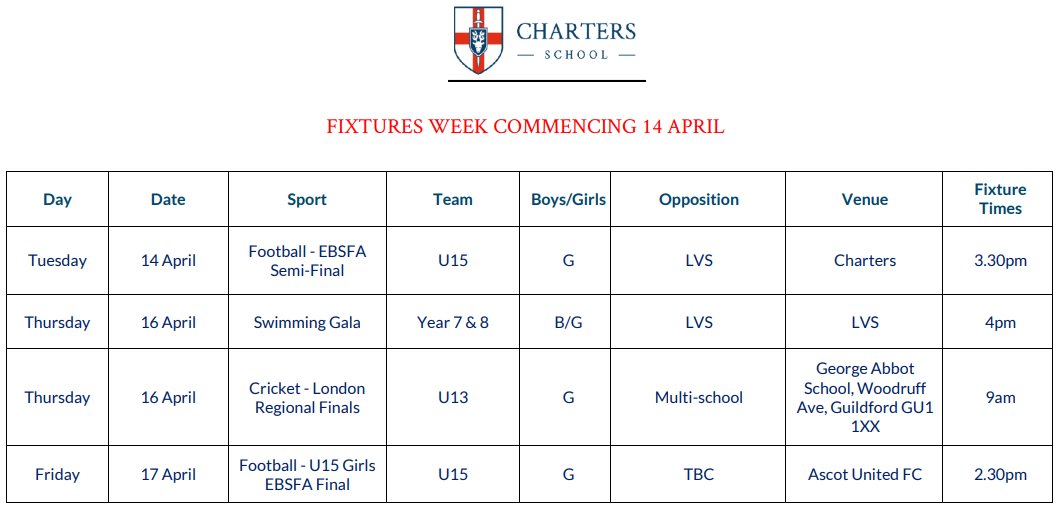 CHARTERS
— SCHOOL —

FIXTURES WEEK COMMENCING 14 APRIL

| Day | Date | Sport | Team | Boys/Girls | Opposition | Venue | Fixture Times |
|---|---|---|---|---|---|---|---|
| Tuesday | 14 April | Football - EBSFA Semi-Final | U15 | G | LVS | Charters | 3.30pm |
| Thursday | 16 April | Swimming Gala | Year 7 & 8 | B/G | LVS | LVS | 4pm |
| Thursday | 16 April | Cricket - London Regional Finals | U13 | G | Multi-school | George Abbot School, Woodruff Ave, Guildford GU1 1XX | 9am |
| Friday | 17 April | Football - U15 Girls EBSFA Final | U15 | G | TBC | Ascot United FC | 2.30pm |